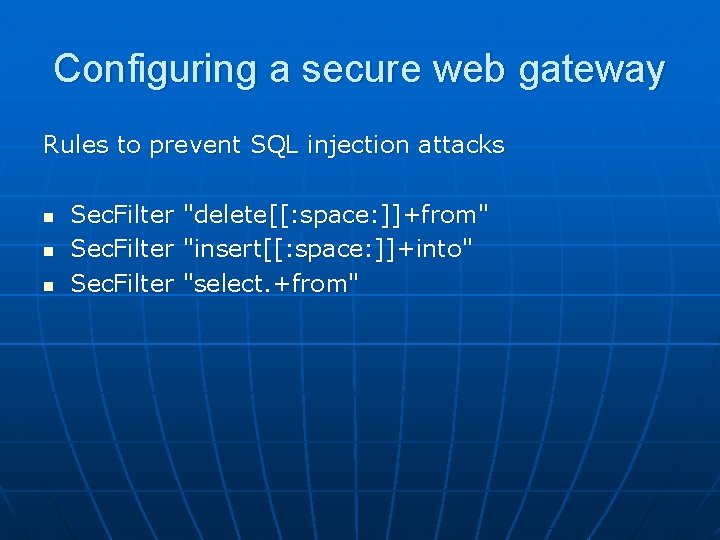 Configuring a secure web gateway

Rules to prevent SQL injection attacks

- SecFilter "delete[[:space:]]+from"
- SecFilter "insert[[:space:]]+into"
- SecFilter "select.+from"